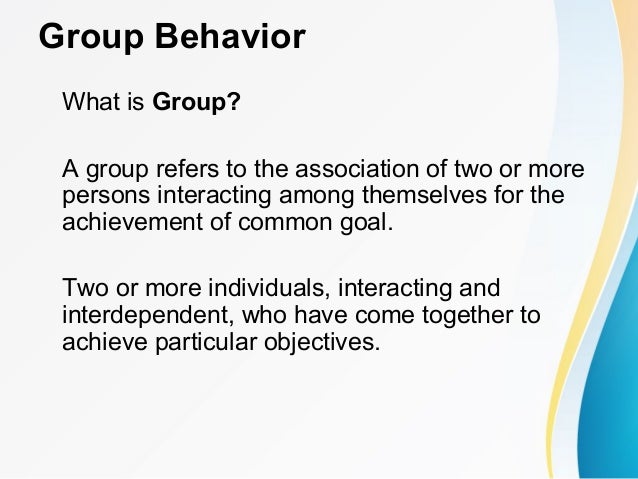 Group Behavior

What is Group?

A group refers to the association of two or more persons interacting among themselves for the achievement of common goal.

Two or more individuals, interacting and interdependent, who have come together to achieve particular objectives.